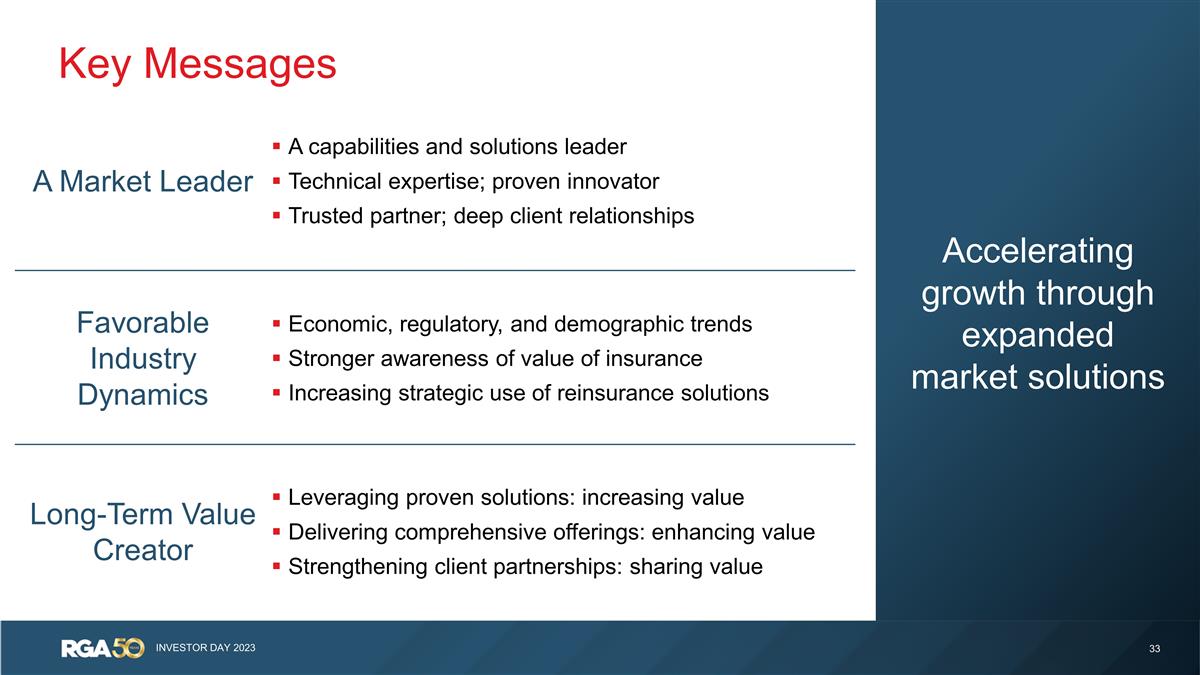 Key Messages

A Market Leader

▪ A capabilities and solutions leader
▪ Technical expertise; proven innovator
▪ Trusted partner; deep client relationships

Favorable Industry Dynamics

▪ Economic, regulatory, and demographic trends
▪ Stronger awareness of value of insurance
▪ Increasing strategic use of reinsurance solutions

Long-Term Value Creator

▪ Leveraging proven solutions: increasing value
▪ Delivering comprehensive offerings: enhancing value
▪ Strengthening client partnerships: sharing value

Accelerating growth through expanded market solutions

RGA 50 INVESTOR DAY 2023

33